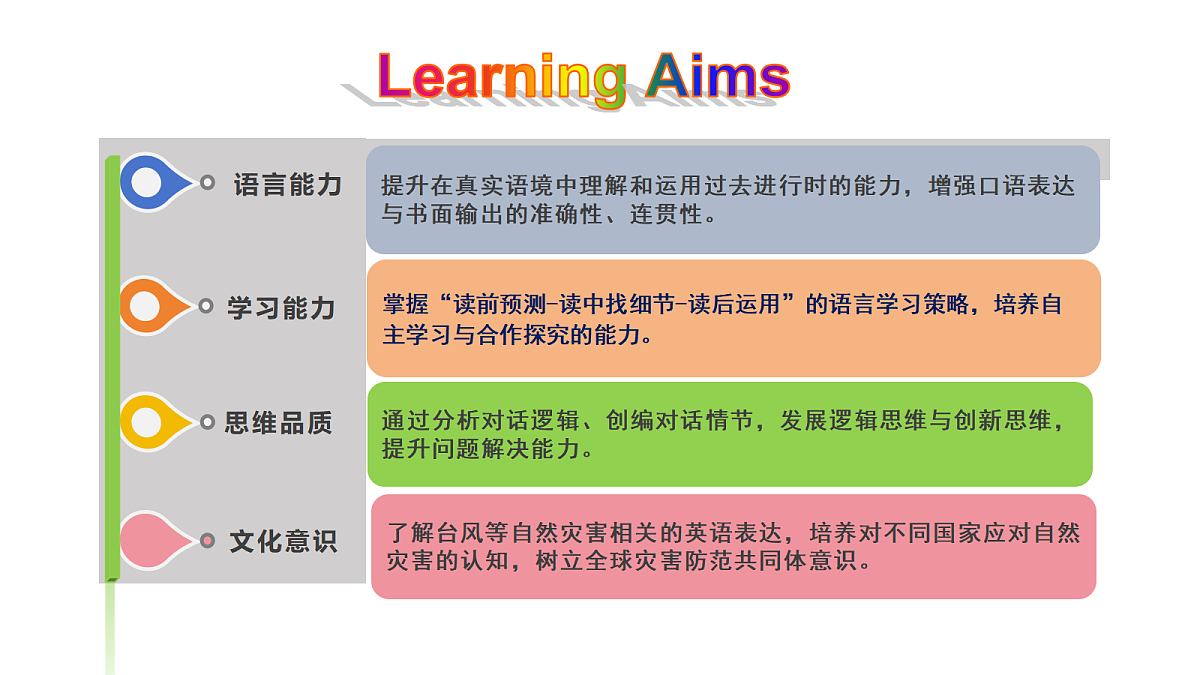 Learning Aims

语言能力

提升在真实语境中理解和运用过去进行时的能力，增强口语表达与书面输出的准确性、连贯性。

学习能力

掌握“读前预测-读中找细节-读后运用”的语言学习策略，培养自主学习与合作探究的能力。

思维品质

通过分析对话逻辑、创编对话情节，发展逻辑思维与创新思维，提升问题解决能力。

文化意识

了解台风等自然灾害相关的英语表达，培养对不同国家应对自然灾害的认知，树立全球灾害防范共同体意识。